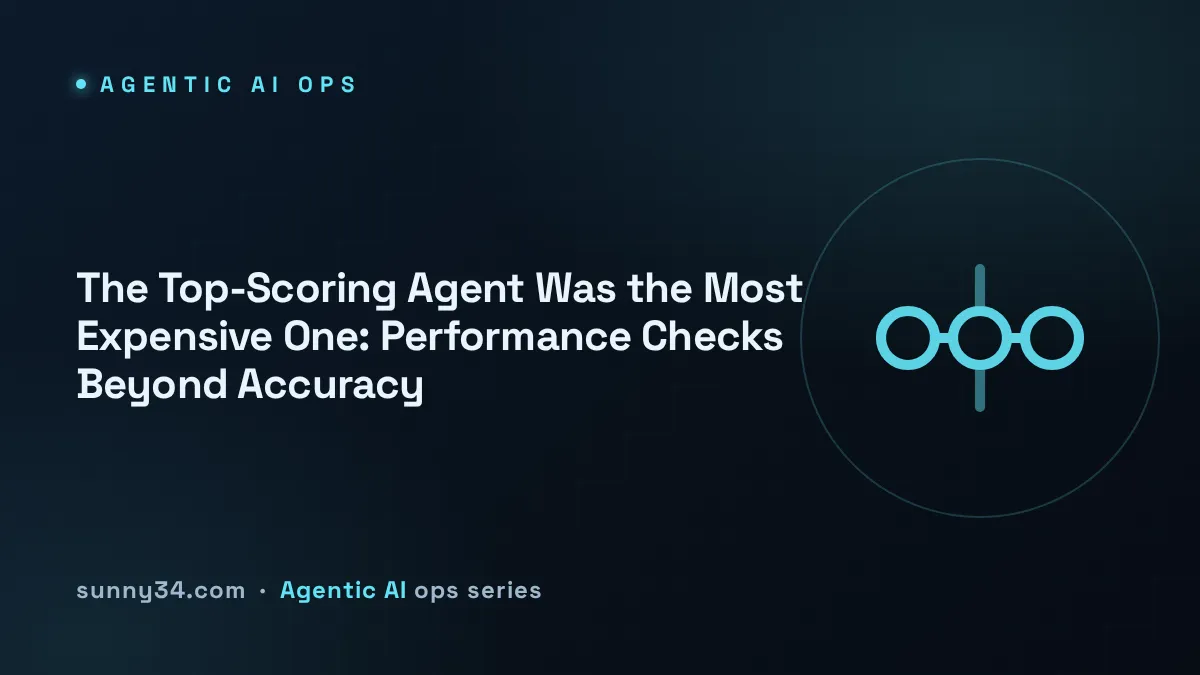 AGENTIC AI OPS

The Top-Scoring Agent Was the Most Expensive One: Performance Checks Beyond Accuracy

sunny34.com · Agentic AI ops series